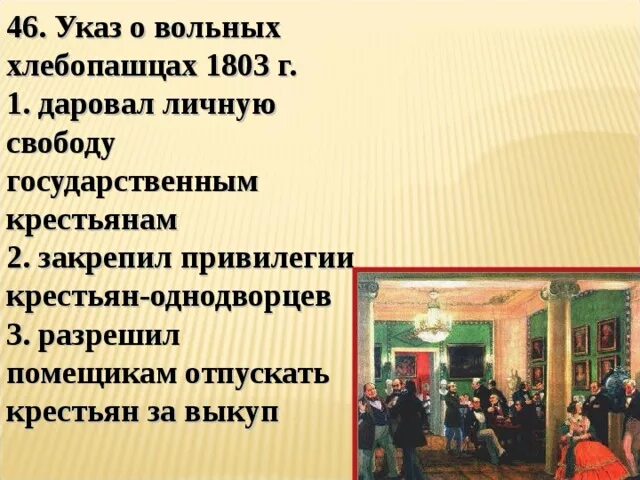 46. Указ о вольных хлебопашцах 1803 г.
1. даровал личную свободу государственным крестьянам
2. закрепил привилегии крестьян-однодворцев
3. разрешил помещикам отпускать крестьян за выкуп